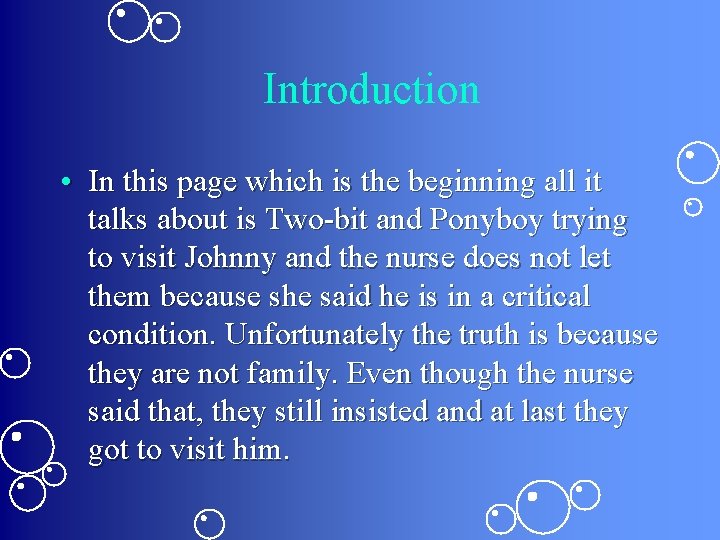 Introduction

• In this page which is the beginning all it talks about is Two-bit and Ponyboy trying to visit Johnny and the nurse does not let them because she said he is in a critical condition. Unfortunately the truth is because they are not family. Even though the nurse said that, they still insisted and at last they got to visit him.